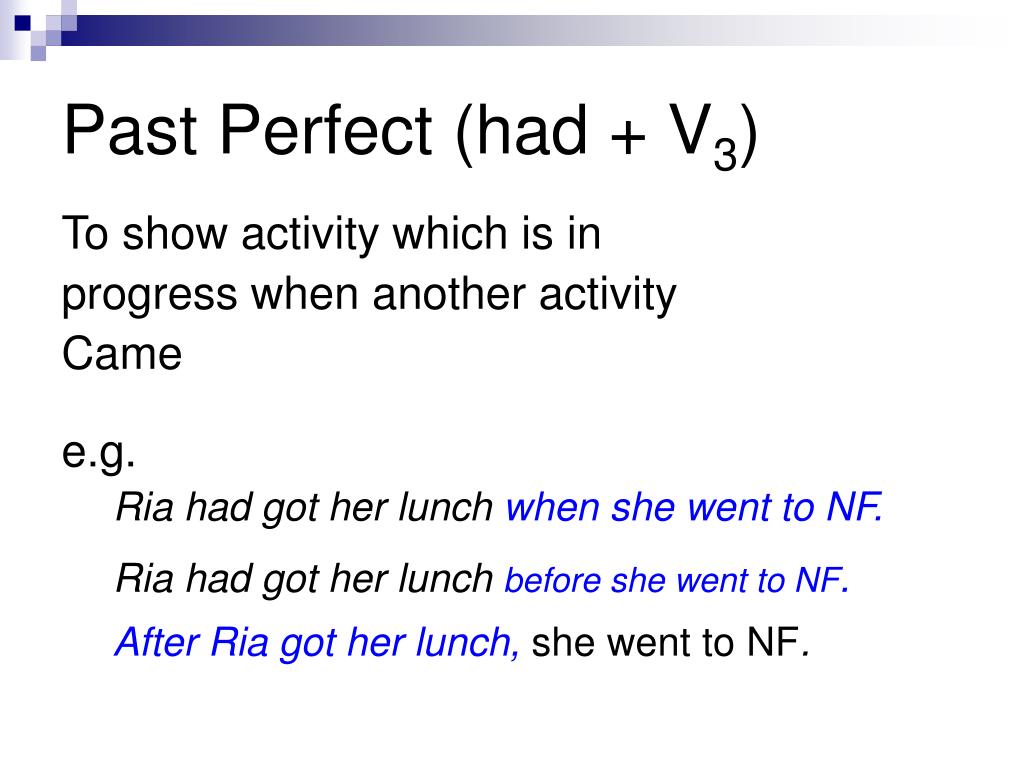 Past Perfect (had + $V_3$)

To show activity which is in progress when another activity Came

e.g.

Ria had got her lunch when she went to NF.

Ria had got her lunch before she went to NF.

After Ria got her lunch, she went to NF.